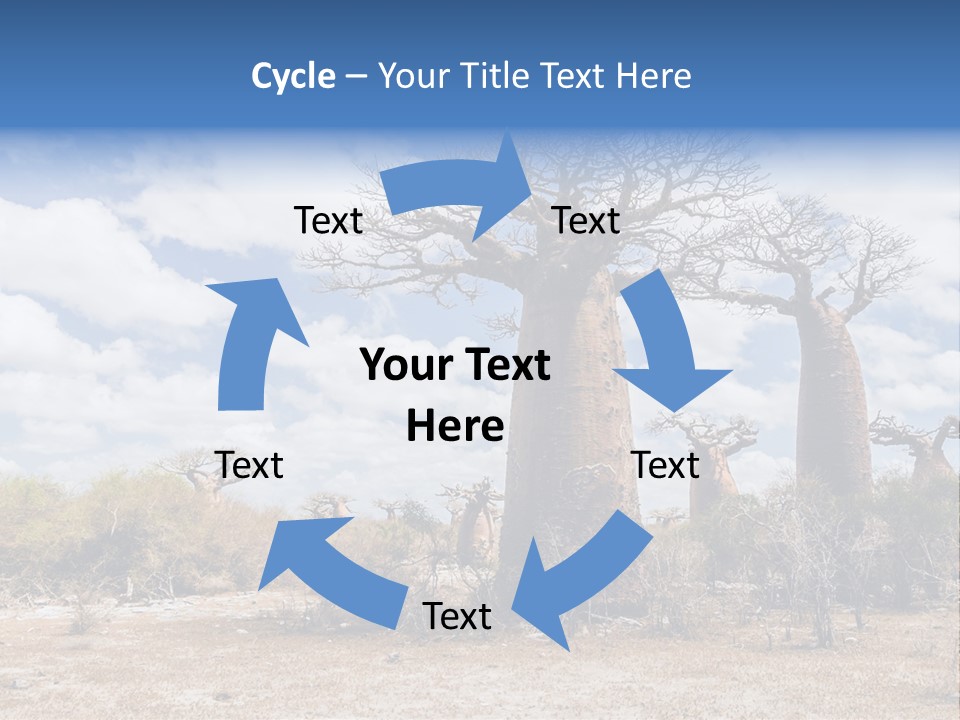 Cycle – Your Title Text Here

Text

Text

Your Text Here

Text

Text

Text